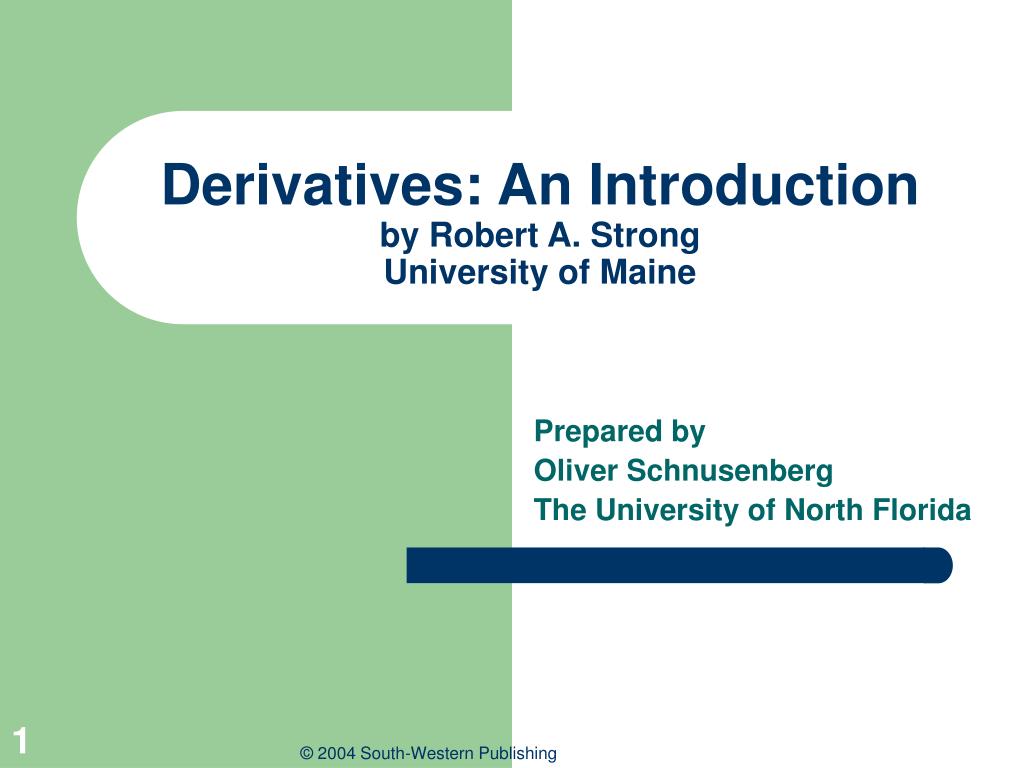 Derivatives: An Introduction
by Robert A. Strong
University of Maine

Prepared by
Oliver Schnusenberg
The University of North Florida

1

© 2004 South-Western Publishing